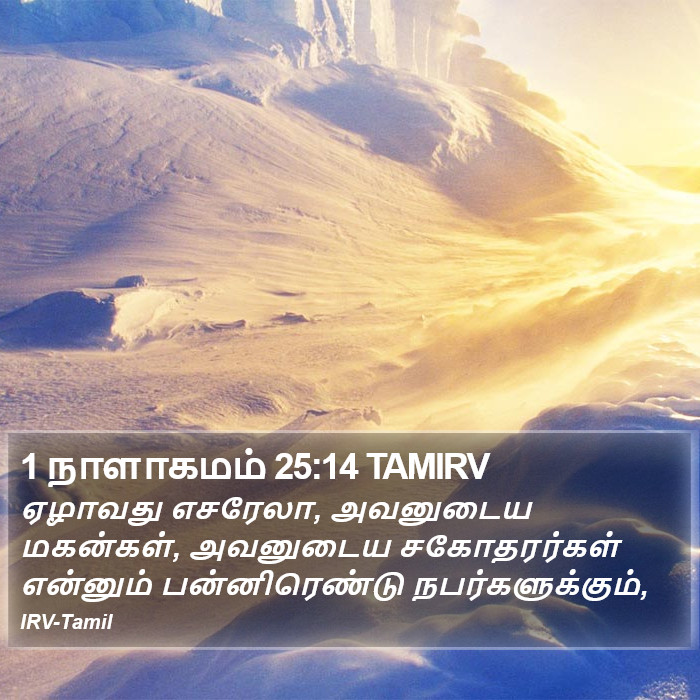 1 நாளாகமம் 25:14 TAMIRV
ஏழாவது எசரேலா, அவனுடைய மகன்கள், அவனுடைய சகோதரர்கள் என்னும் பன்னிரெண்டு நபர்களுக்கும்,
IRV-Tamil